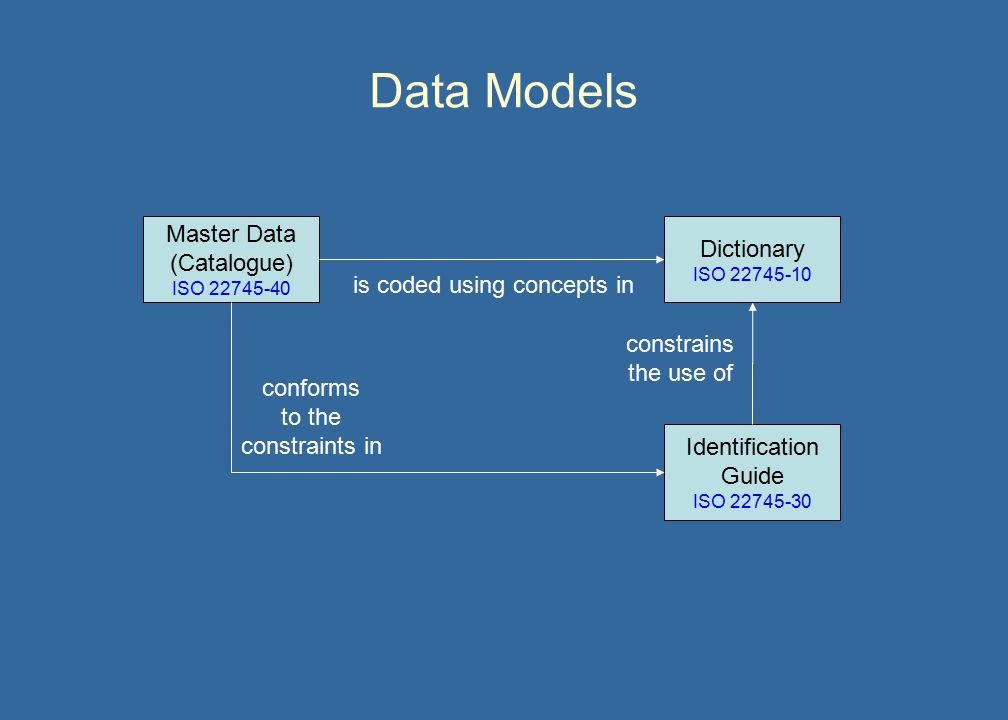 Data Models

Master Data (Catalogue)
ISO 22745-40

is coded using concepts in

Dictionary
ISO 22745-10

constrains the use of

conforms to the constraints in

Identification Guide
ISO 22745-30